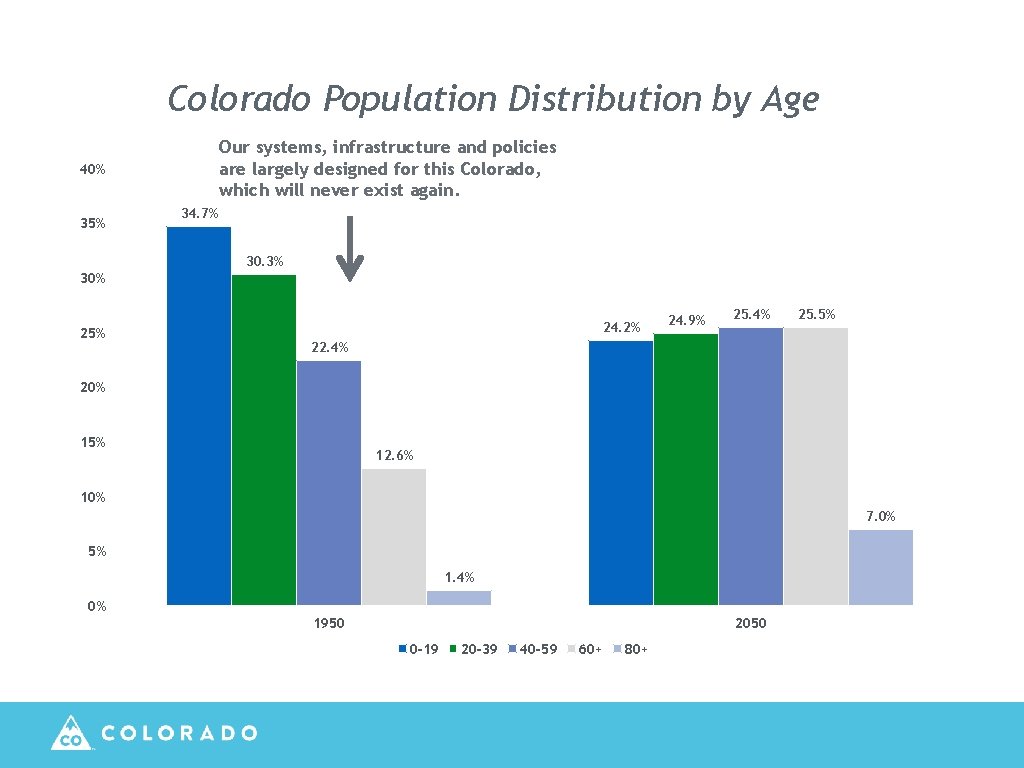 Colorado Population Distribution by Age

Our systems, infrastructure and policies are largely designed for this Colorado, which will never exist again.

40%
35%
30%
25%
20%
15%
10%
5%
0%

34.7%
30.3%
22.4%
12.6%
1.4%
24.2%
24.9%
25.4%
25.5%
7.0%

1950
2050

0-19 20-39 40-59 60+ 80+

CO COLORADO